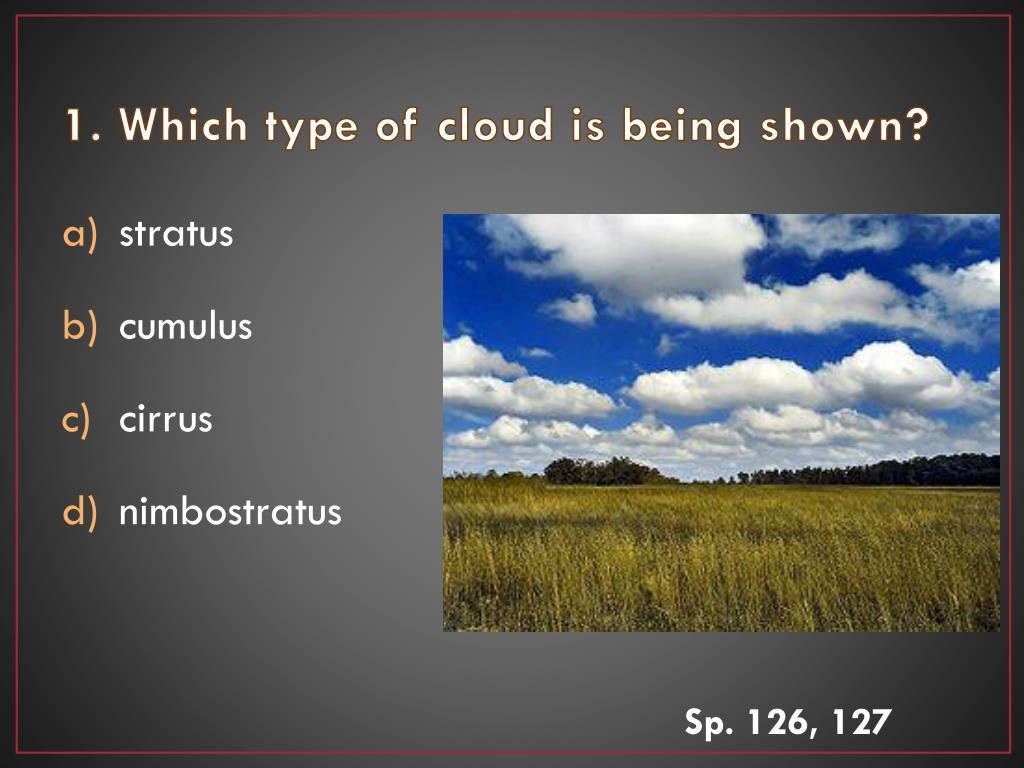 1. Which type of cloud is being shown?

a) stratus

b) cumulus

c) cirrus

d) nimbostratus

Sp. 126, 127